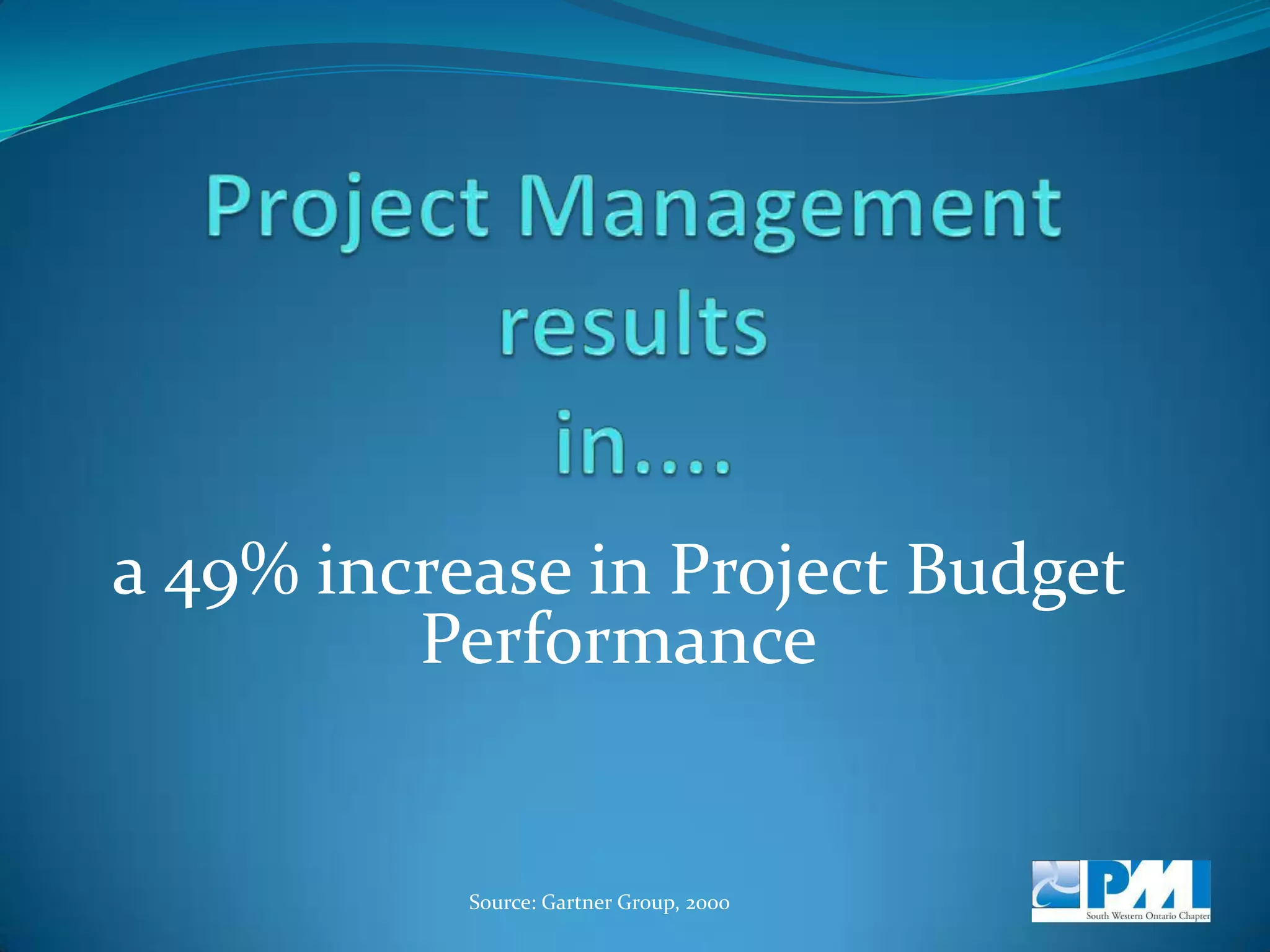 Project Management results in....

a 49% increase in Project Budget Performance

Source: Gartner Group, 2000

PMI
South Western Ontario Chapter